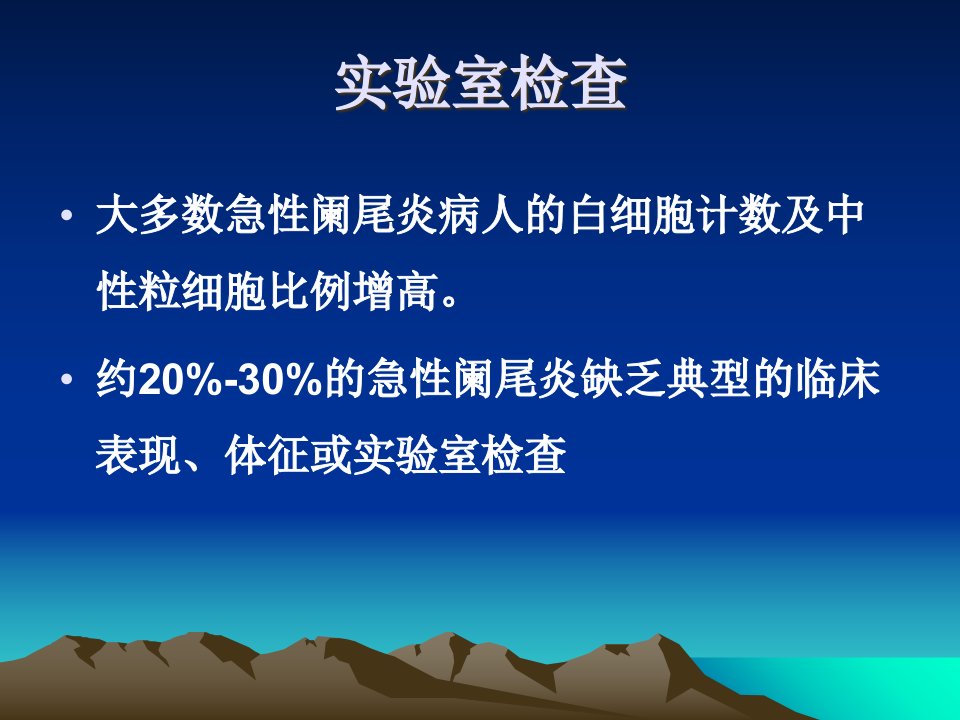 实验室检查

• 大多数急性阑尾炎病人的白细胞计数及中性粒细胞比例增高。

• 约20%-30%的急性阑尾炎缺乏典型的临床表现、体征或实验室检查